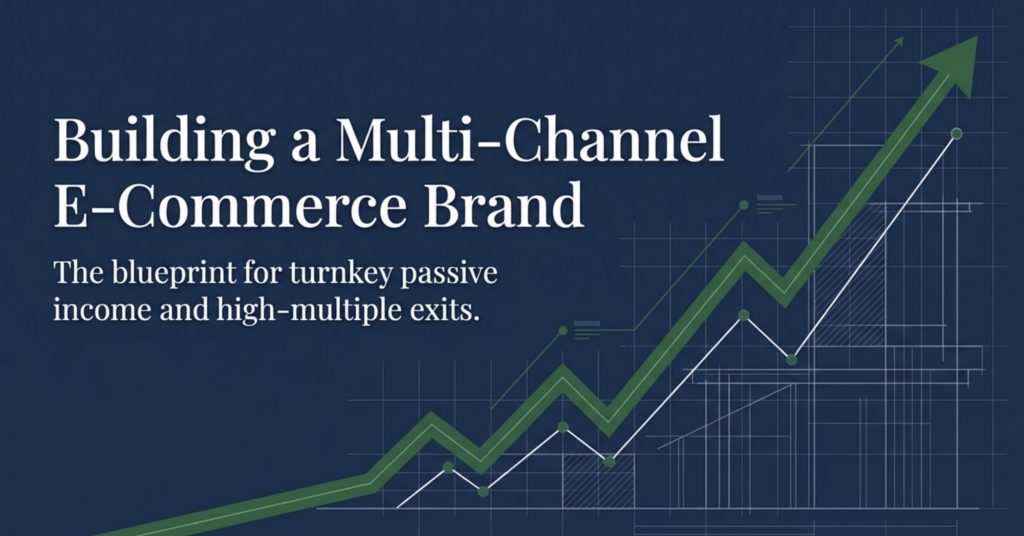 Building a Multi-Channel E-Commerce Brand

The blueprint for turnkey passive income and high-multiple exits.